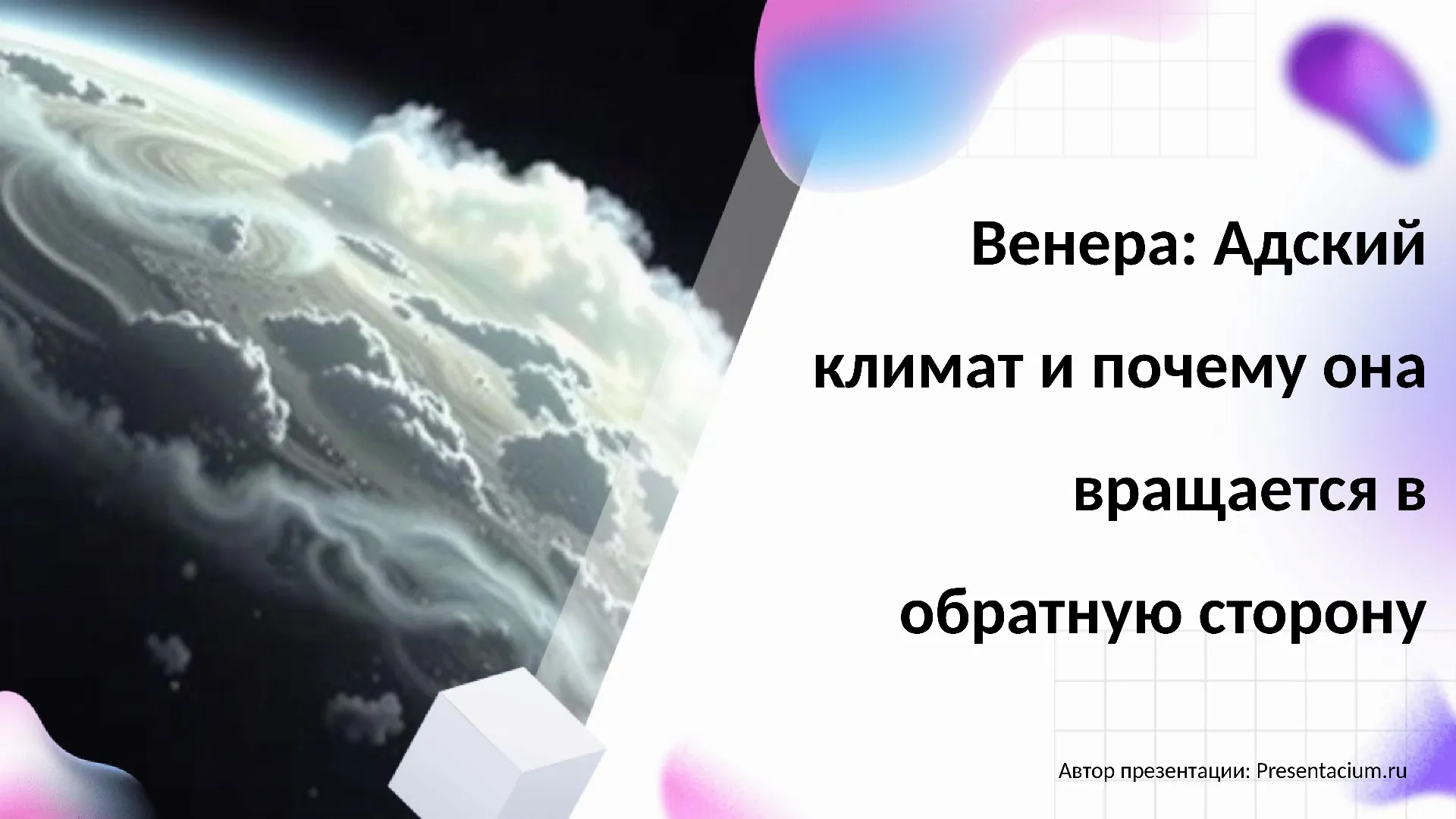 Венера: Адский климат и почему она вращается в обратную сторону

Автор презентации: Presentacium.ru